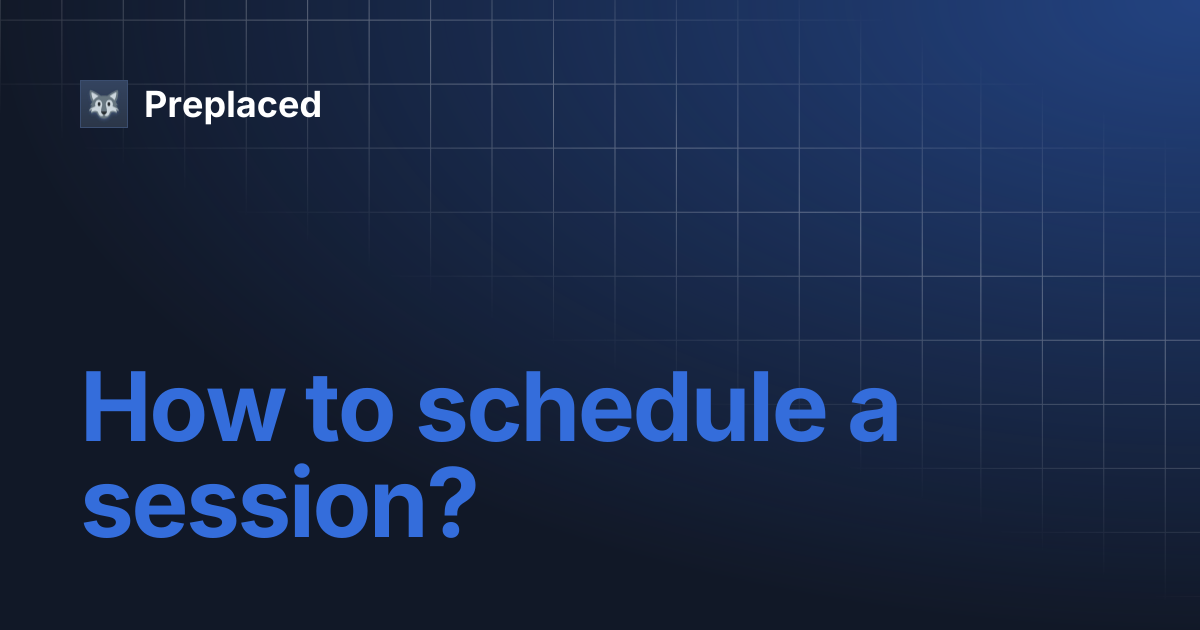 Preplaced

How to schedule a session?